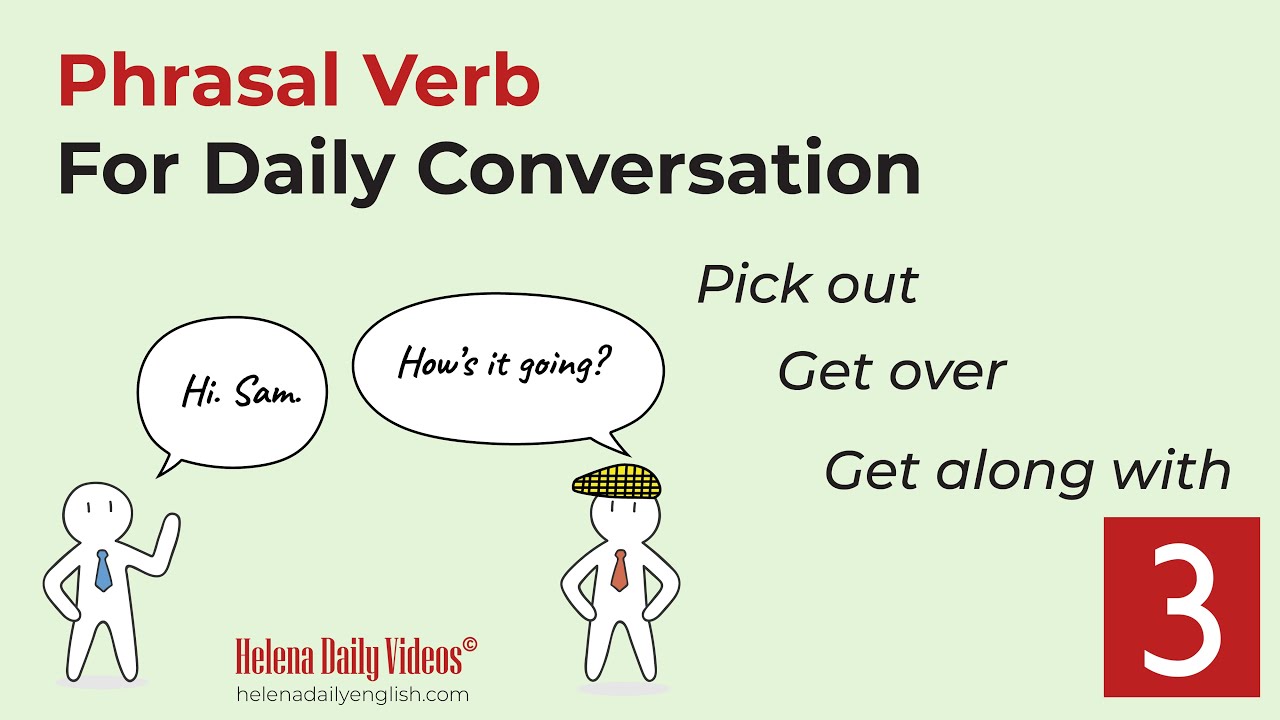 Phrasal Verb
For Daily Conversation

Hi. Sam.

How's it going?

Pick out

Get over

Get along with

3

Helena Daily Videos©
helenadailyenglish.com